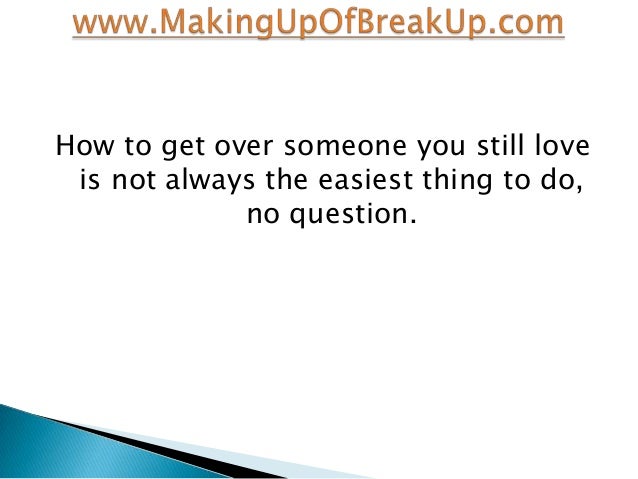 www.MakingUpOfBreakUp.com

How to get over someone you still love is not always the easiest thing to do, no question.